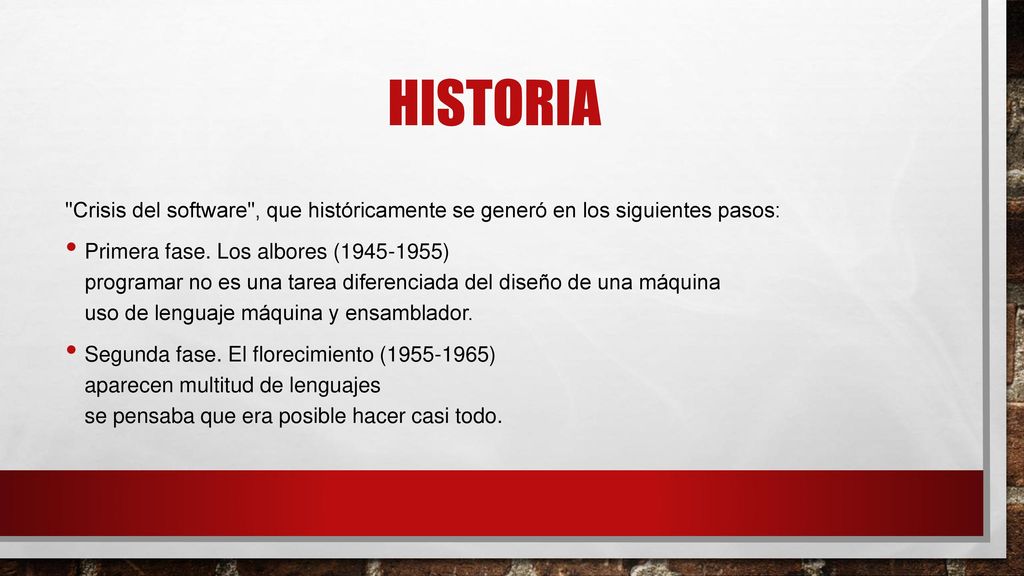 HISTORIA

"Crisis del software", que históricamente se generó en los siguientes pasos:

• Primera fase. Los albores (1945-1955)
programar no es una tarea diferenciada del diseño de una máquina
uso de lenguaje máquina y ensamblador.

• Segunda fase. El florecimiento (1955-1965)
aparecen multitud de lenguajes
se pensaba que era posible hacer casi todo.